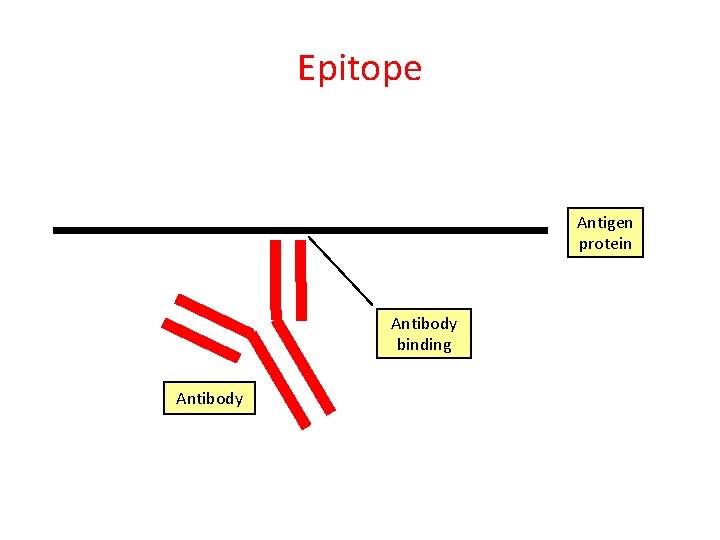 Epitope

Antigen protein

Antibody binding

Antibody